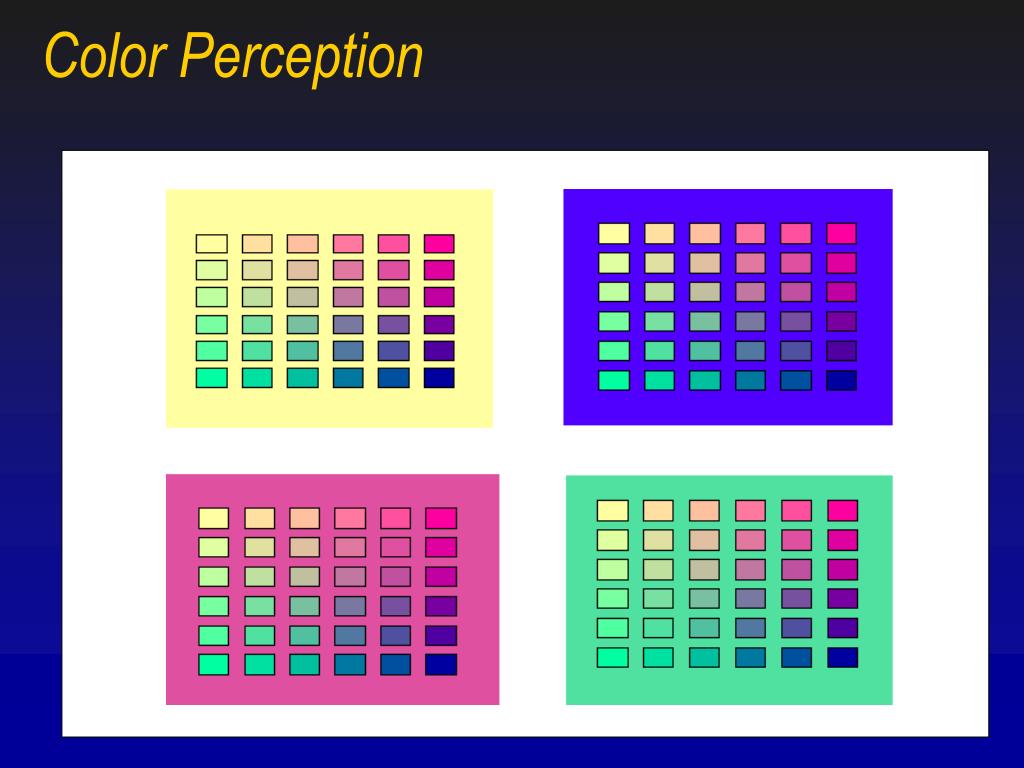 Color Perception